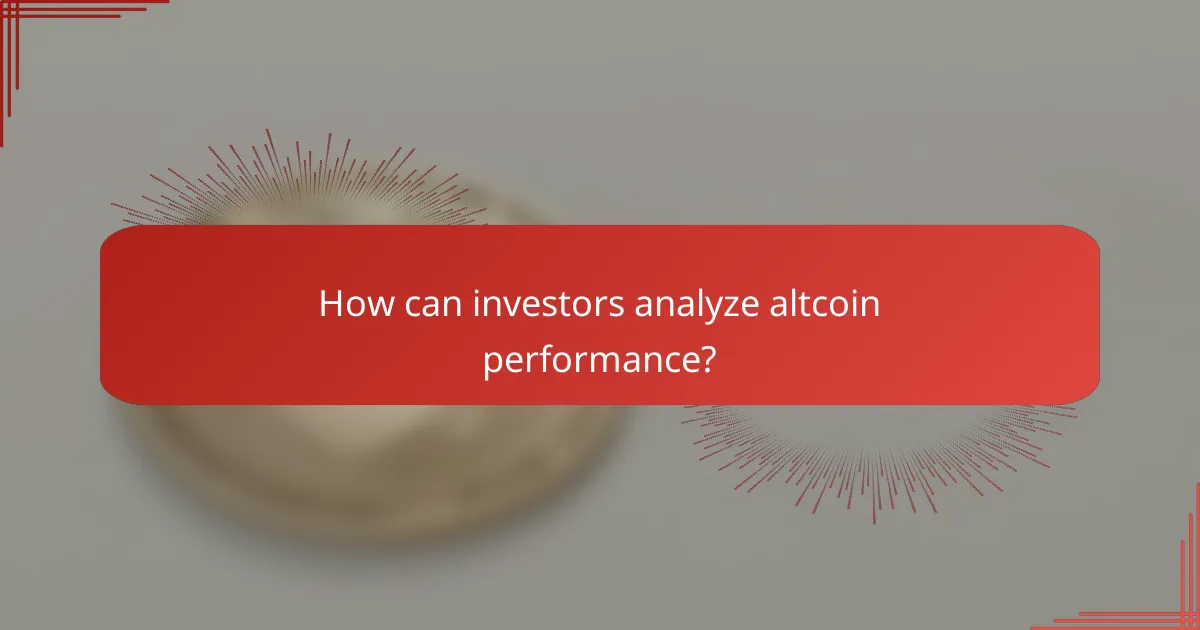 How can investors analyze altcoin performance?